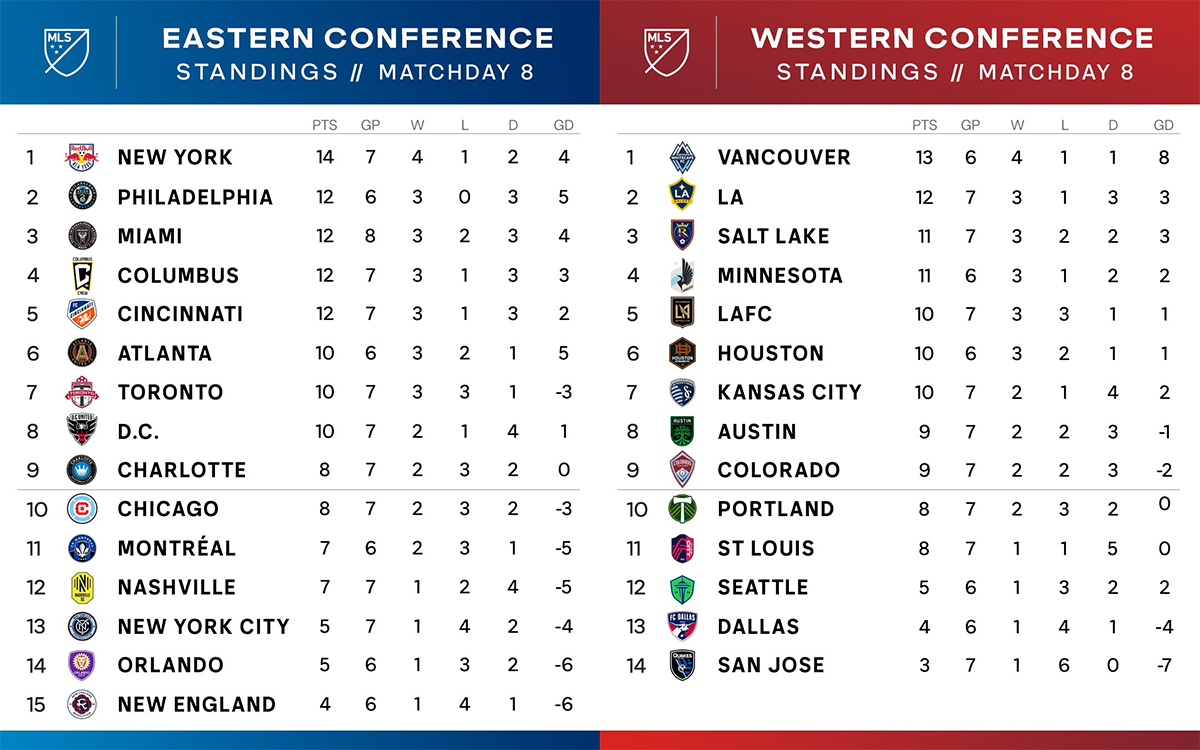 MLS

EASTERN CONFERENCE
STANDINGS // MATCHDAY 8

| | | PTS | GP | W | L | D | GD |
|---|---|---|---|---|---|---|---|
| 1 | NEW YORK | 14 | 7 | 4 | 1 | 2 | 4 |
| 2 | PHILADELPHIA | 12 | 6 | 3 | 0 | 3 | 5 |
| 3 | MIAMI | 12 | 8 | 3 | 2 | 3 | 4 |
| 4 | COLUMBUS | 12 | 7 | 3 | 1 | 3 | 3 |
| 5 | CINCINNATI | 12 | 7 | 3 | 1 | 3 | 2 |
| 6 | ATLANTA | 10 | 6 | 3 | 2 | 1 | 5 |
| 7 | TORONTO | 10 | 7 | 3 | 3 | 1 | -3 |
| 8 | D.C. | 10 | 7 | 2 | 1 | 4 | 1 |
| 9 | CHARLOTTE | 8 | 7 | 2 | 3 | 2 | 0 |
| 10 | CHICAGO | 8 | 7 | 2 | 3 | 2 | -3 |
| 11 | MONTRÉAL | 7 | 6 | 2 | 3 | 1 | -5 |
| 12 | NASHVILLE | 7 | 7 | 1 | 2 | 4 | -5 |
| 13 | NEW YORK CITY | 5 | 7 | 1 | 4 | 2 | -4 |
| 14 | ORLANDO | 5 | 6 | 1 | 3 | 2 | -6 |
| 15 | NEW ENGLAND | 4 | 6 | 1 | 4 | 1 | -6 |

MLS

WESTERN CONFERENCE
STANDINGS // MATCHDAY 8

| | | PTS | GP | W | L | D | GD |
|---|---|---|---|---|---|---|---|
| 1 | VANCOUVER | 13 | 6 | 4 | 1 | 1 | 8 |
| 2 | LA | 12 | 7 | 3 | 1 | 3 | 3 |
| 3 | SALT LAKE | 11 | 7 | 3 | 2 | 2 | 3 |
| 4 | MINNESOTA | 11 | 6 | 3 | 1 | 2 | 2 |
| 5 | LAFC | 10 | 7 | 3 | 3 | 1 | 1 |
| 6 | HOUSTON | 10 | 6 | 3 | 2 | 1 | 1 |
| 7 | KANSAS CITY | 10 | 7 | 2 | 1 | 4 | 2 |
| 8 | AUSTIN | 9 | 7 | 2 | 2 | 3 | -1 |
| 9 | COLORADO | 9 | 7 | 2 | 2 | 3 | -2 |
| 10 | PORTLAND | 8 | 7 | 2 | 3 | 2 | 0 |
| 11 | ST LOUIS | 8 | 7 | 1 | 1 | 5 | 0 |
| 12 | SEATTLE | 5 | 6 | 1 | 3 | 2 | 2 |
| 13 | DALLAS | 4 | 6 | 1 | 4 | 1 | -4 |
| 14 | SAN JOSE | 3 | 7 | 1 | 6 | 0 | -7 |